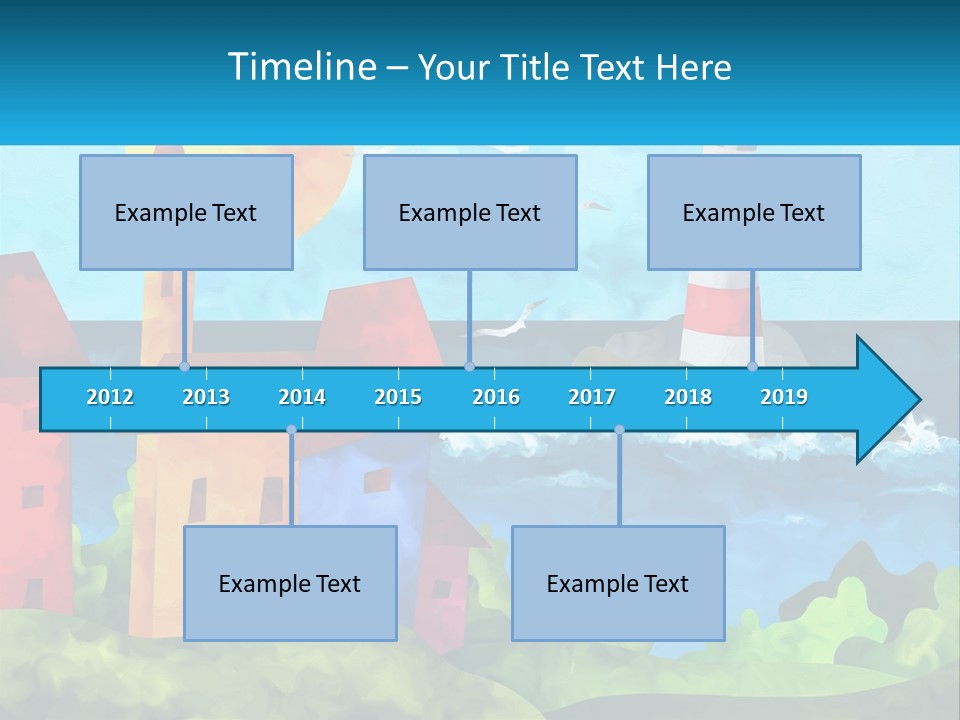 Timeline – Your Title Text Here

Example Text

Example Text

Example Text

2012 2013 2014 2015 2016 2017 2018 2019

Example Text

Example Text